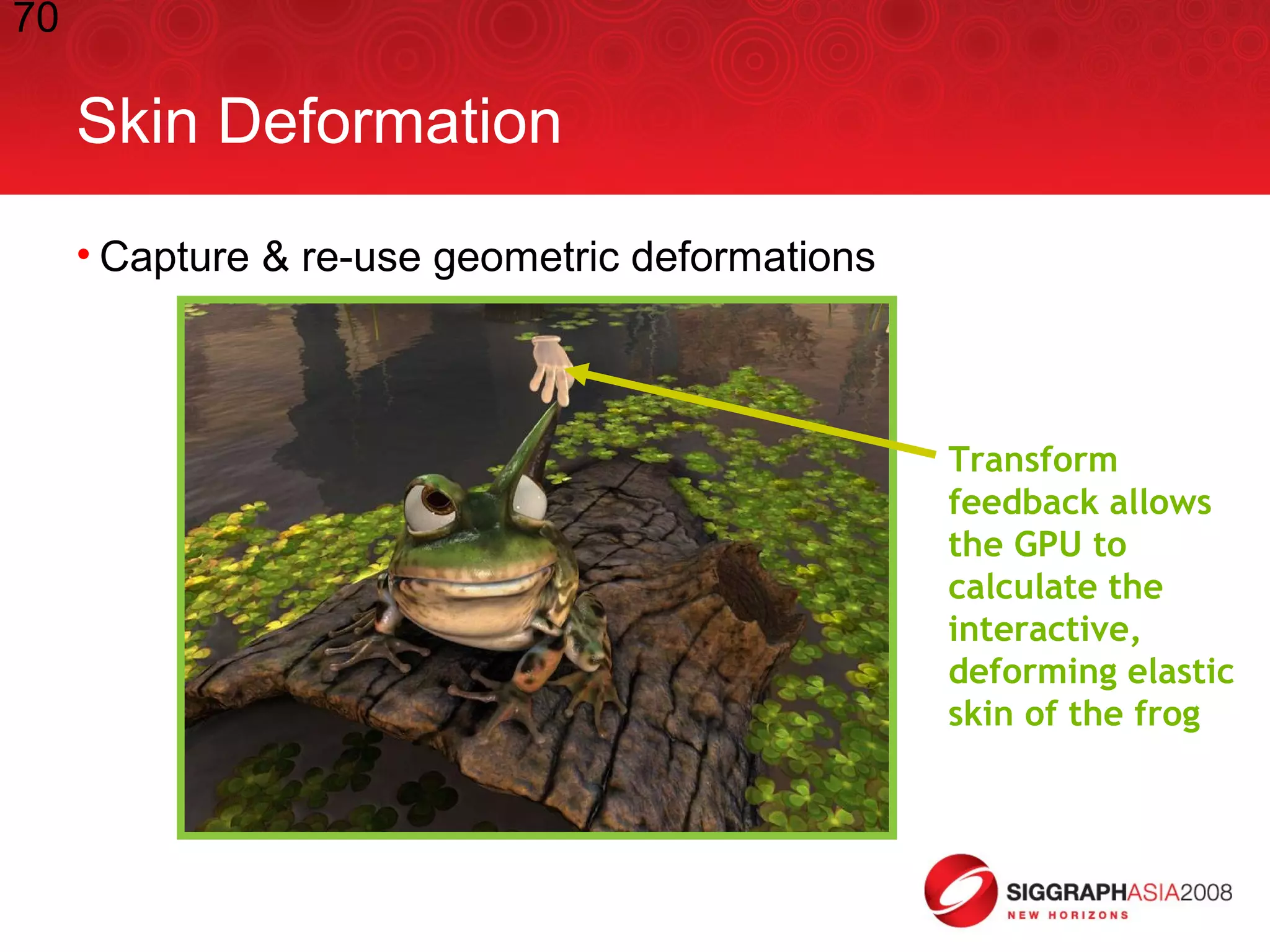 70

Skin Deformation

• Capture & re-use geometric deformations

Transform feedback allows the GPU to calculate the interactive, deforming elastic skin of the frog

SIGGRAPHASIA2008
NEW HORIZONS